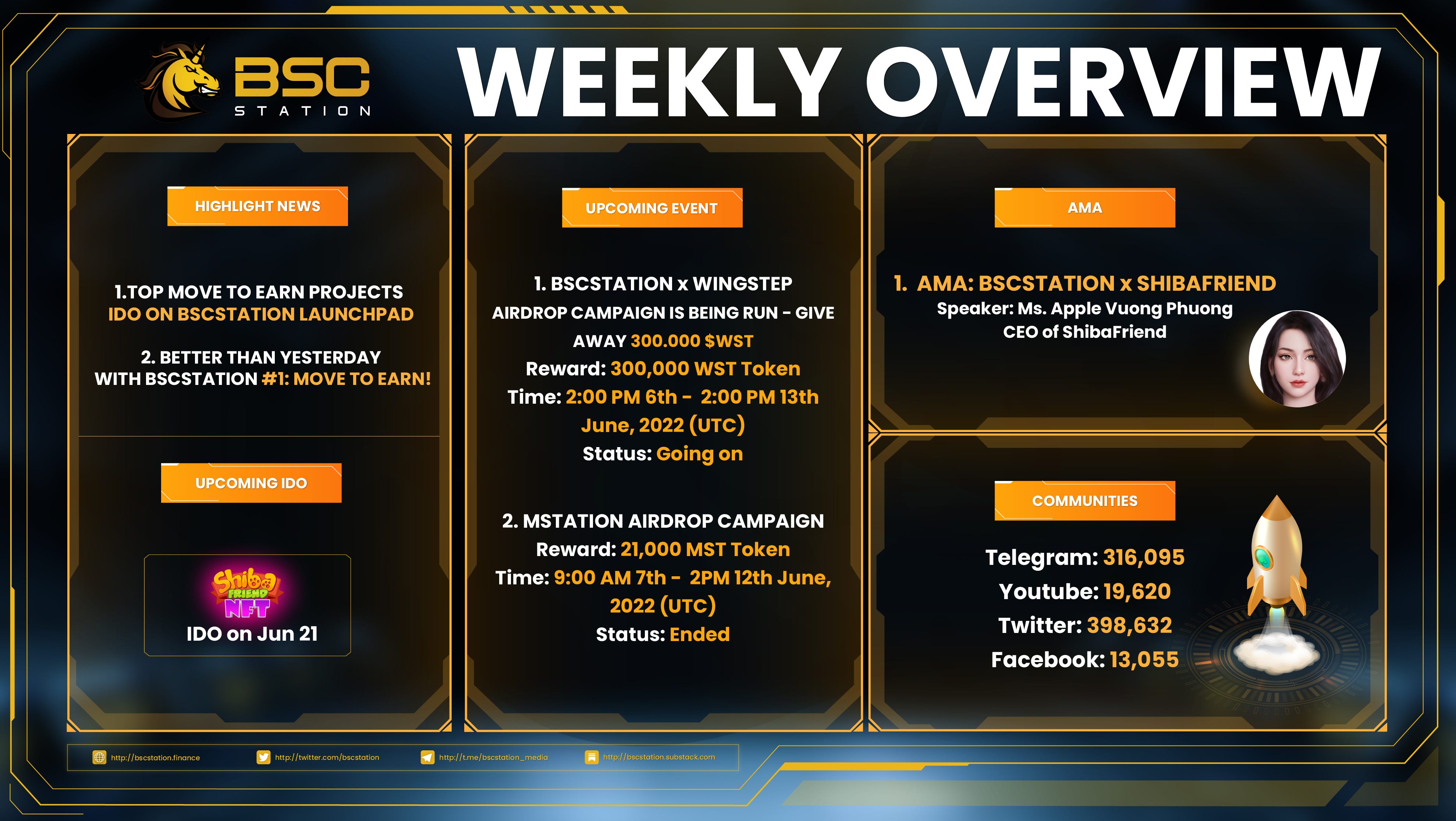 BSC STATION

WEEKLY OVERVIEW

HIGHLIGHT NEWS

1.TOP MOVE TO EARN PROJECTS IDO ON BSCSTATION LAUNCHPAD

2. BETTER THAN YESTERDAY WITH BSCSTATION #1: MOVE TO EARN!

UPCOMING IDO

Shiba FRIEND NFT

IDO on Jun 21

UPCOMING EVENT

1. BSCSTATION x WINGSTEP AIRDROP CAMPAIGN IS BEING RUN - GIVE AWAY 300.000 $WST
Reward: 300,000 WST Token
Time: 2:00 PM 6th - 2:00 PM 13th June, 2022 (UTC)
Status: Going on

2. MSTATION AIRDROP CAMPAIGN
Reward: 21,000 MST Token
Time: 9:00 AM 7th - 2PM 12th June, 2022 (UTC)
Status: Ended

AMA

1. AMA: BSCSTATION x SHIBAFRIEND
Speaker: Ms. Apple Vuong Phuong
CEO of ShibaFriend

COMMUNITIES

Telegram: 316,095
Youtube: 19,620
Twitter: 398,632
Facebook: 13,055

http://bscstation.finance http://twitter.com/bscstation http://t.me/bscstation_media http://bscstation.substack.com